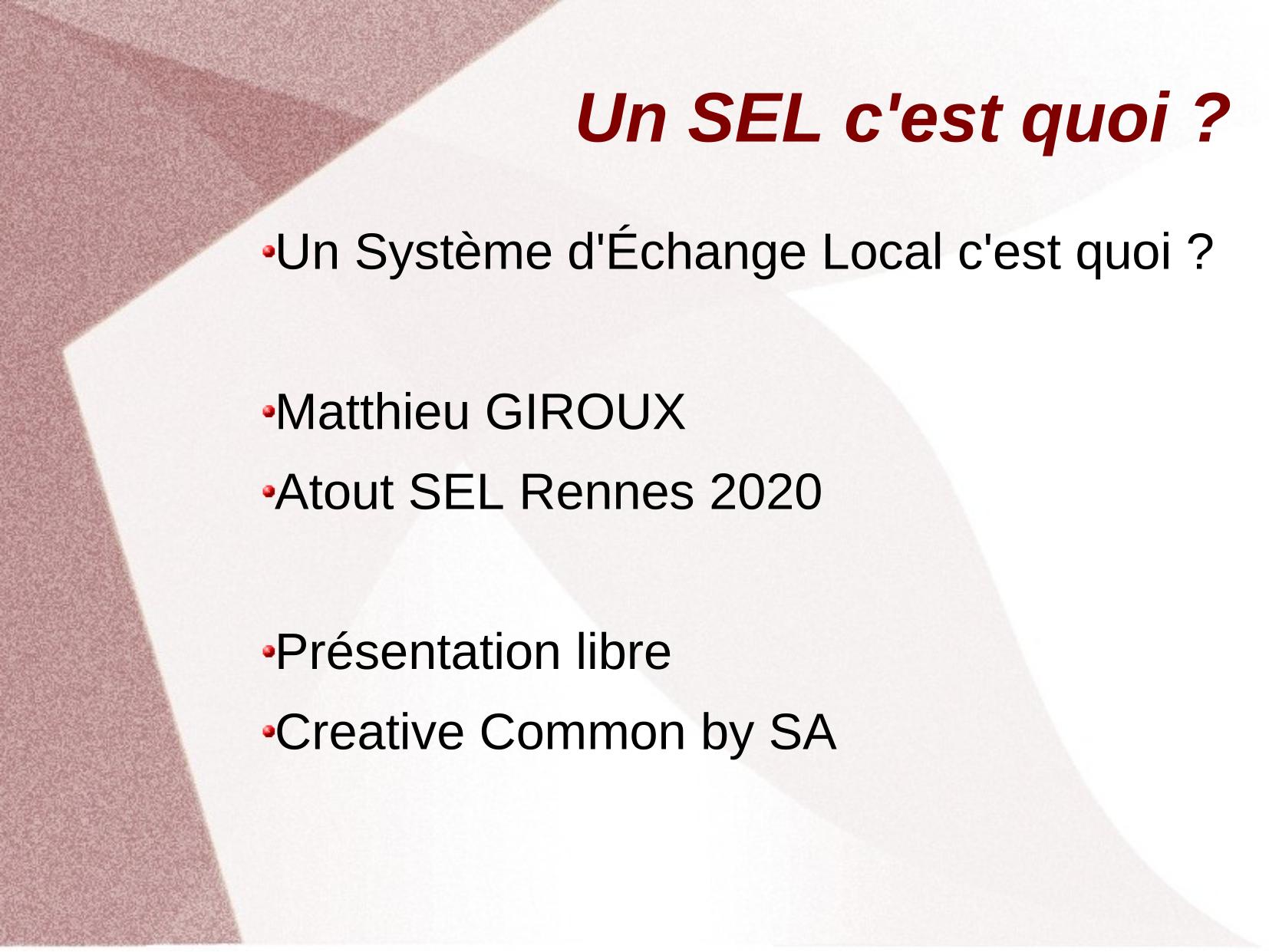 Un SEL c'est quoi ?

Un Système d'Échange Local c'est quoi ?

Matthieu GIROUX

Atout SEL Rennes 2020

Présentation libre

Creative Common by SA